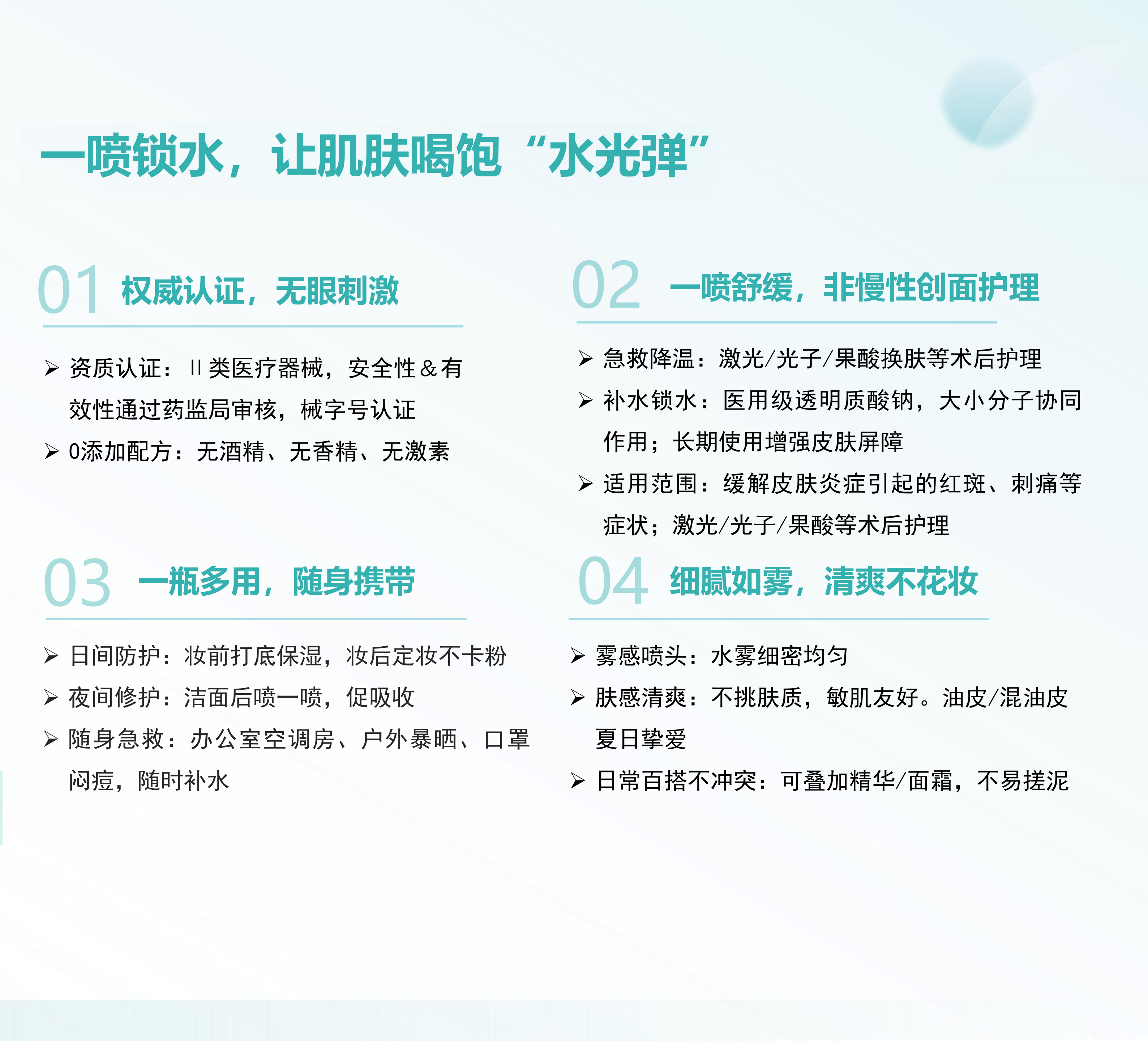 一喷锁水，让肌肤喝饱“水光弹”

01 权威认证，无眼刺激

➢ 资质认证：II类医疗器械，安全性&有效性通过药监局审核，械字号认证

➢ 0添加配方：无酒精、无香精、无激素

02 一喷舒缓，非慢性创面护理

➢ 急救降温：激光/光子/果酸换肤等术后护理

➢ 补水锁水：医用级透明质酸钠，大小分子协同作用；长期使用增强皮肤屏障

➢ 适用范围：缓解皮肤炎症引起的红斑、刺痛等症状；激光/光子/果酸等术后护理

03 一瓶多用，随身携带

➢ 日间防护：妆前打底保湿，妆后定妆不卡粉

➢ 夜间修护：洁面后喷一喷，促吸收

➢ 随身急救：办公室空调房、户外暴晒、口罩闷痘，随时补水

04 细腻如雾，清爽不花妆

➢ 雾感喷头：水雾细密均匀

➢ 肤感清爽：不挑肤质，敏肌友好。油皮/混油皮夏日挚爱

➢ 日常百搭不冲突：可叠加精华/面霜，不易搓泥